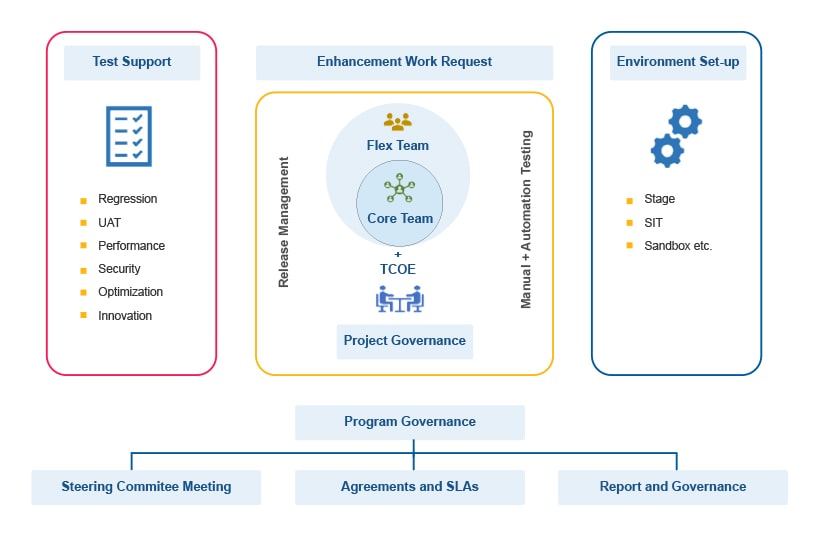 Test Support

Regression
UAT
Performance
Security
Optimization
Innovation

Enhancement Work Request

Release Management

Flex Team

Core Team

+
TCOE

Project Governance

Manual + Automation Testing

Environment Set-up

Stage
SIT
Sandbox etc.

Program Governance

Steering Commitee Meeting

Agreements and SLAs

Report and Governance